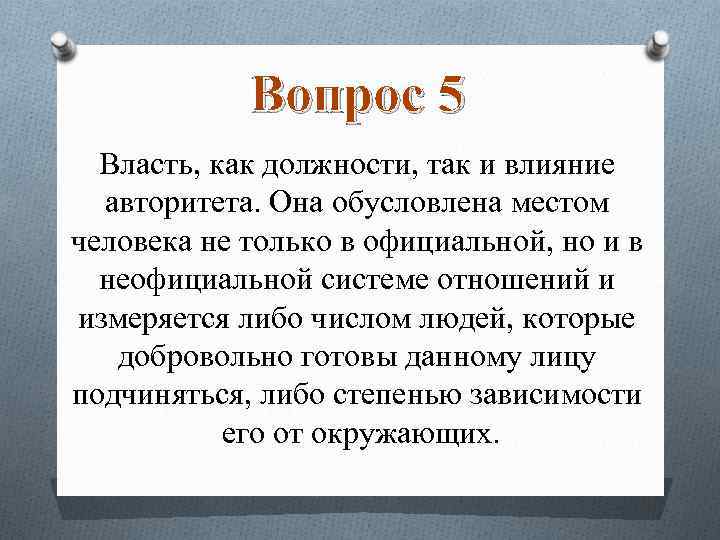 Вопрос 5

Власть, как должности, так и влияние авторитета. Она обусловлена местом человека не только в официальной, но и в неофициальной системе отношений и измеряется либо числом людей, которые добровольно готовы данному лицу подчиняться, либо степенью зависимости его от окружающих.